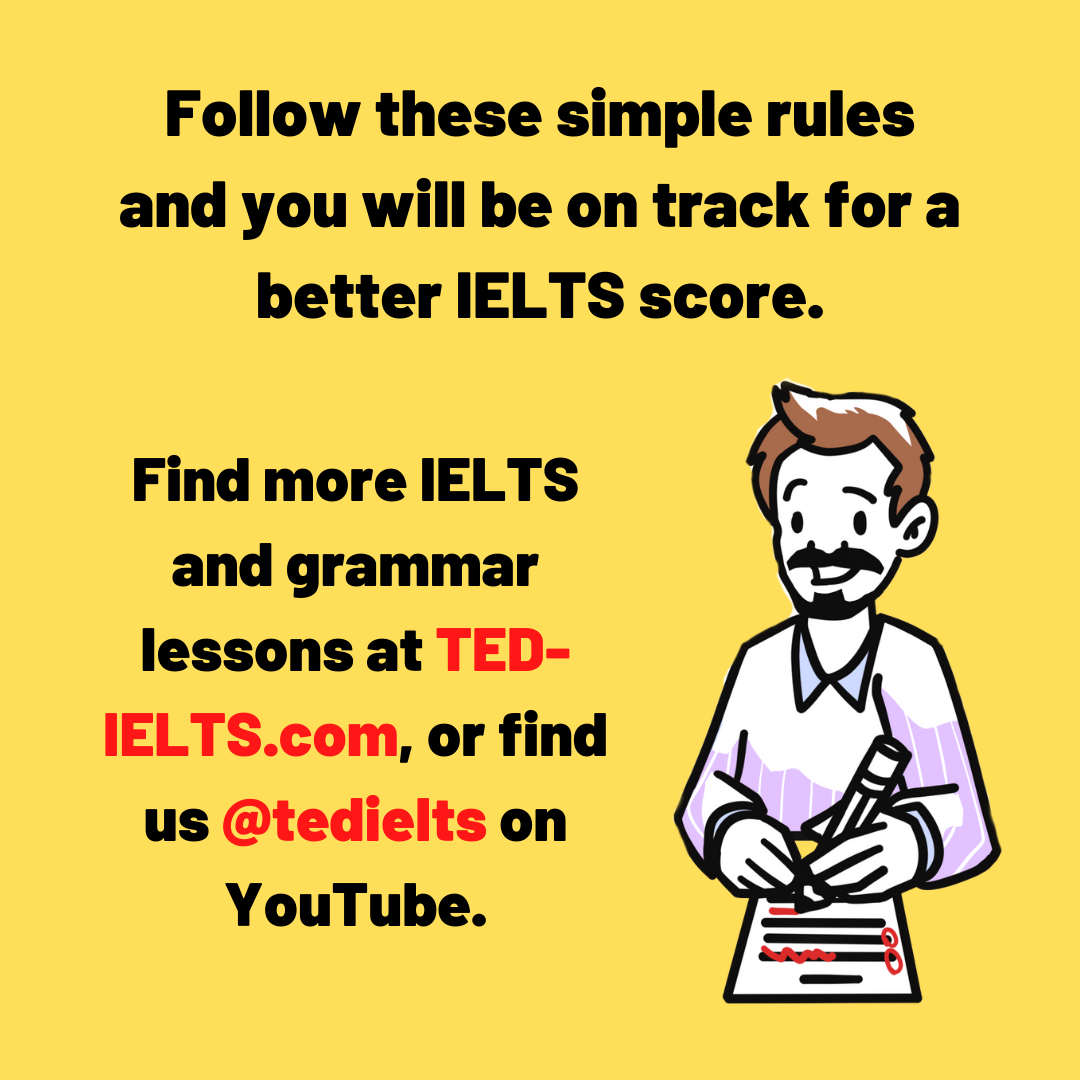 Follow these simple rules and you will be on track for a better IELTS score.

Find more IELTS and grammar lessons at TED-IELTS.com, or find us @tedielts on YouTube.